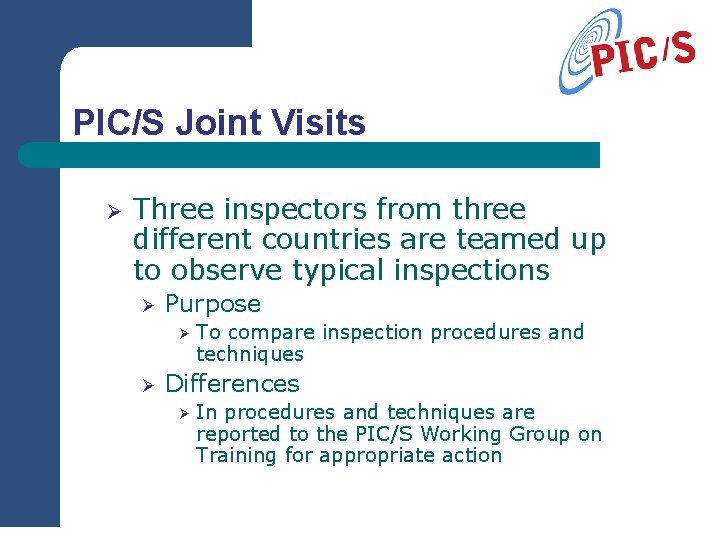 PIC/S

PIC/S Joint Visits

➢ Three inspectors from three different countries are teamed up to observe typical inspections

➢ Purpose

➢ To compare inspection procedures and techniques

➢ Differences

➢ In procedures and techniques are reported to the PIC/S Working Group on Training for appropriate action